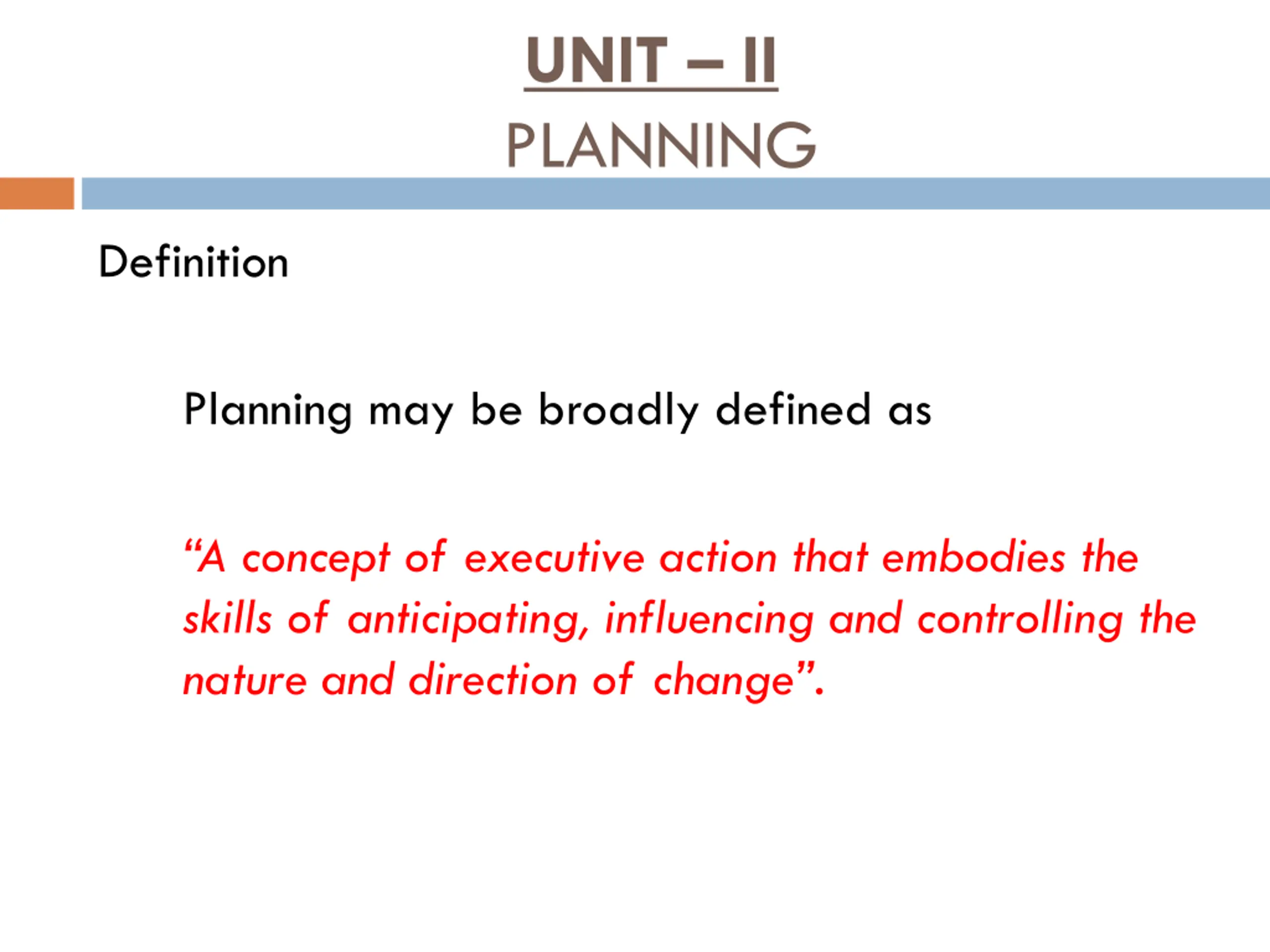 UNIT – II
PLANNING

Definition

Planning may be broadly defined as

“A concept of executive action that embodies the skills of anticipating, influencing and controlling the nature and direction of change”.